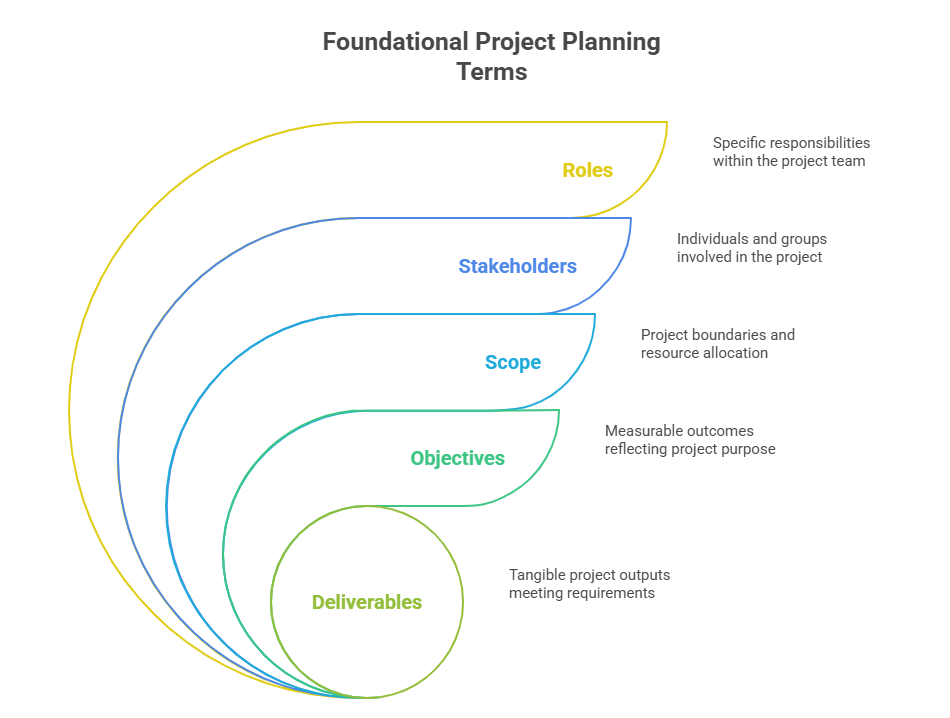 Foundational Project Planning Terms

Roles

Specific responsibilities within the project team

Stakeholders

Individuals and groups involved in the project

Scope

Project boundaries and resource allocation

Objectives

Measurable outcomes reflecting project purpose

Deliverables

Tangible project outputs meeting requirements